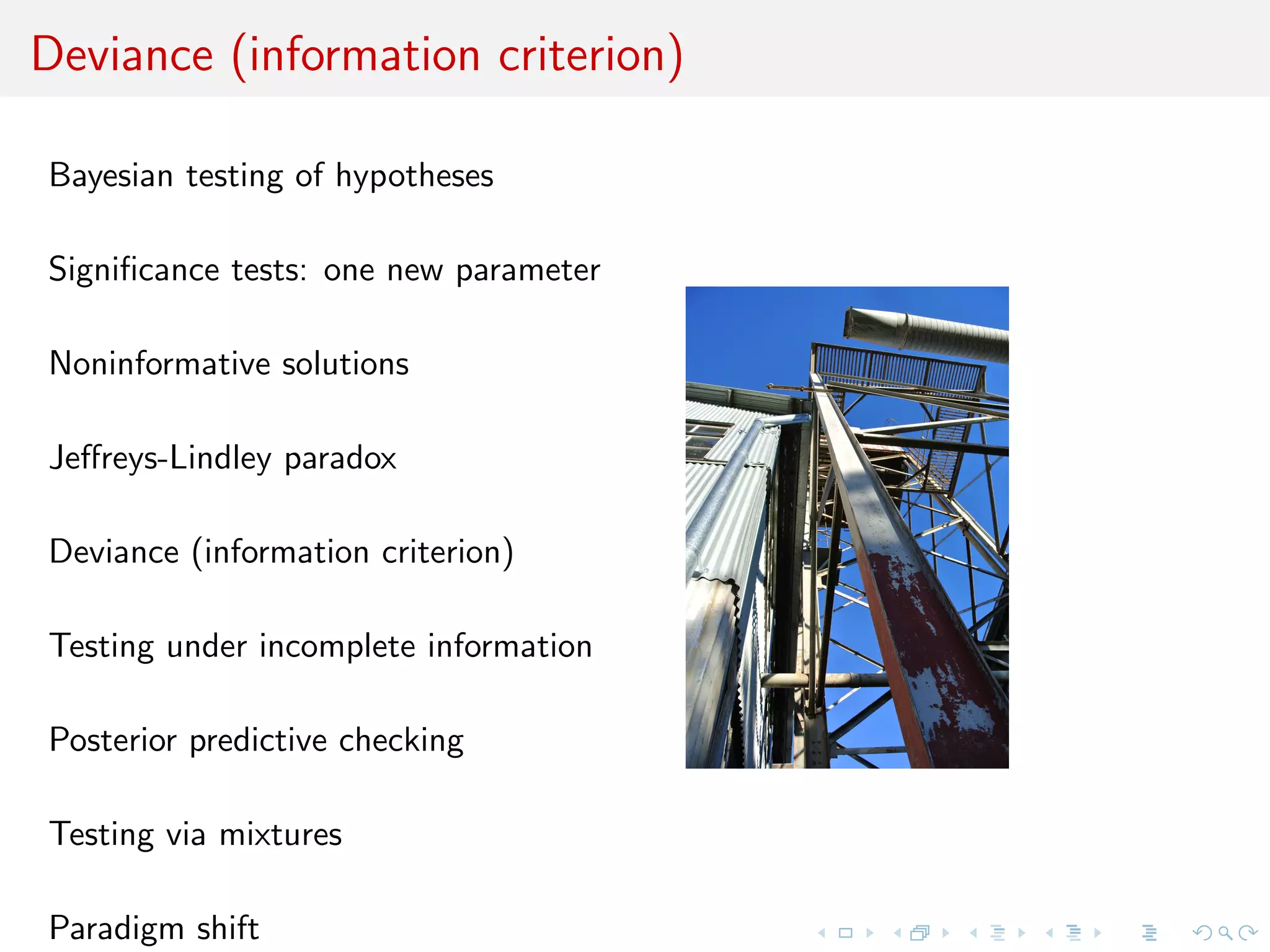 Deviance (information criterion)

Bayesian testing of hypotheses

Significance tests: one new parameter

Noninformative solutions

Jeffreys-Lindley paradox

Deviance (information criterion)

Testing under incomplete information

Posterior predictive checking

Testing via mixtures

Paradigm shift